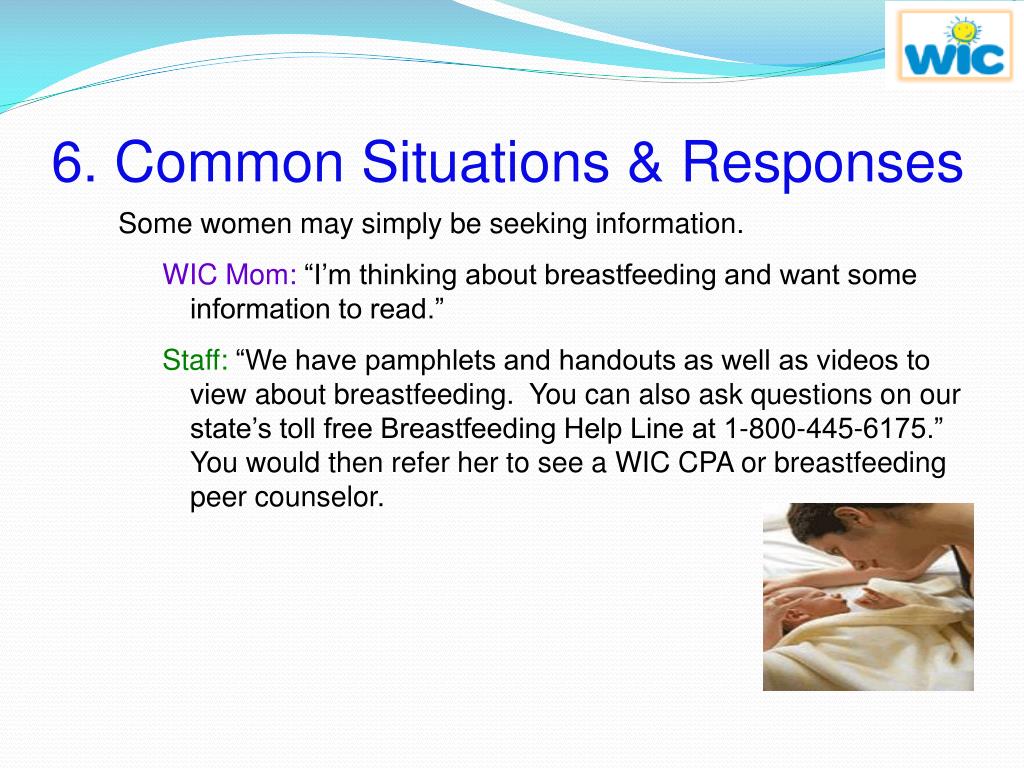 WIC

6. Common Situations & Responses

Some women may simply be seeking information.

WIC Mom: “I’m thinking about breastfeeding and want some information to read.”

Staff: “We have pamphlets and handouts as well as videos to view about breastfeeding. You can also ask questions on our state’s toll free Breastfeeding Help Line at 1-800-445-6175.” You would then refer her to see a WIC CPA or breastfeeding peer counselor.